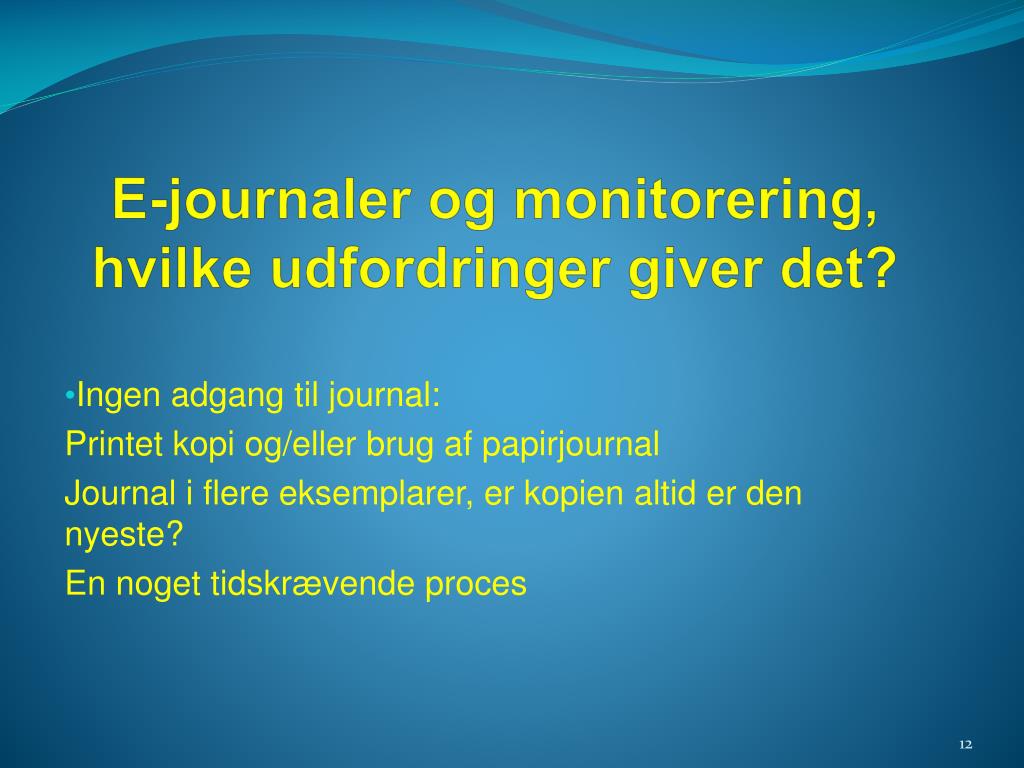 E-journaler og monitorering, hvilke udfordringer giver det?

•Ingen adgang til journal:

Printet kopi og/eller brug af papirjournal

Journal i flere eksemplarer, er kopien altid er den nyeste?

En noget tidskrævende proces

12